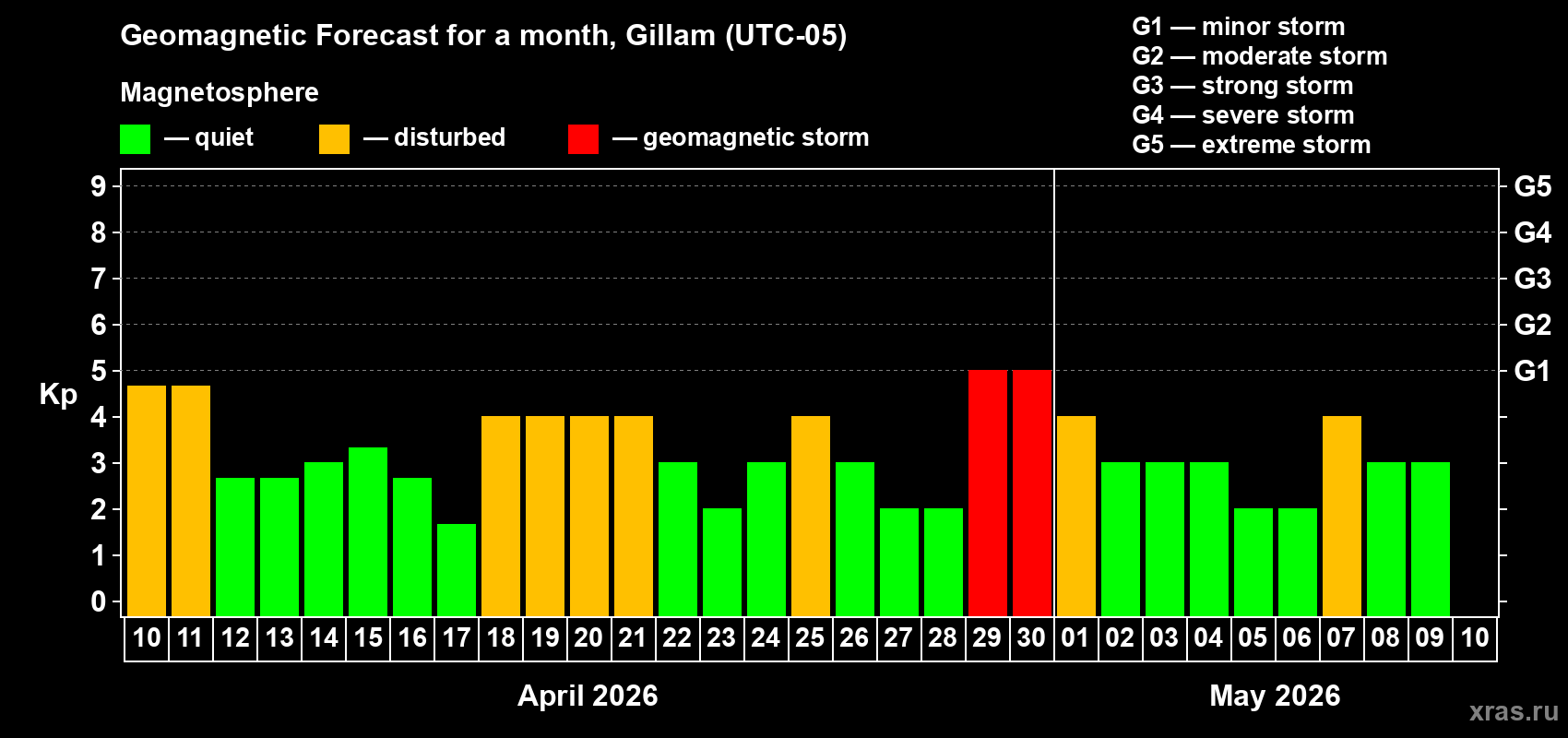 Geomagnetic Forecast for a month, Gillam (UTC-05)

Magnetosphere

— quiet — disturbed — geomagnetic storm

G1 — minor storm
G2 — moderate storm
G3 — strong storm
G4 — severe storm
G5 — extreme storm

Kp

9 8 7 6 5 4 3 2 1 0

G5 G4 G3 G2 G1

10 11 12 13 14 15 16 17 18 19 20 21 22 23 24 25 26 27 28 29 30 01 02 03 04 05 06 07 08 09 10

April 2026

May 2026

xras.ru